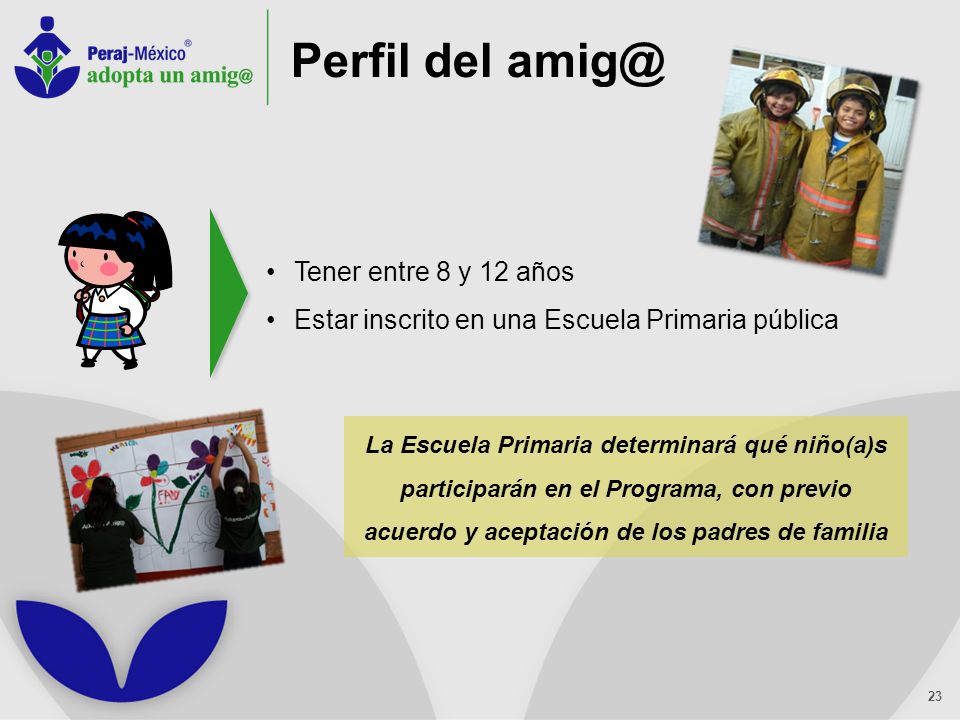 Peraj-México®
adopta un amig@

Perfil del amig@

• Tener entre 8 y 12 años
• Estar inscrito en una Escuela Primaria pública

La Escuela Primaria determinará qué niño(a)s participarán en el Programa, con previo acuerdo y aceptación de los padres de familia

23